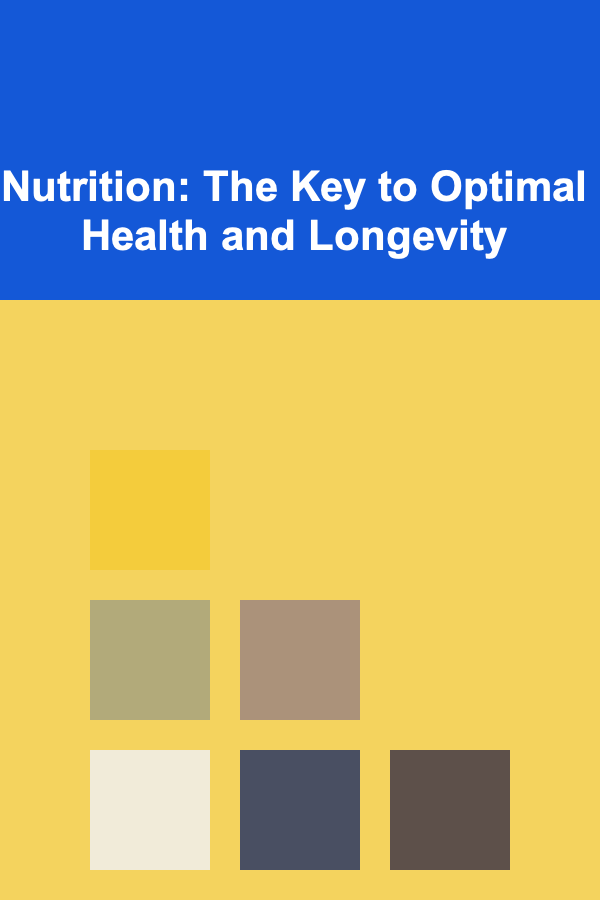 Nutrition: The Key to Optimal Health and Longevity